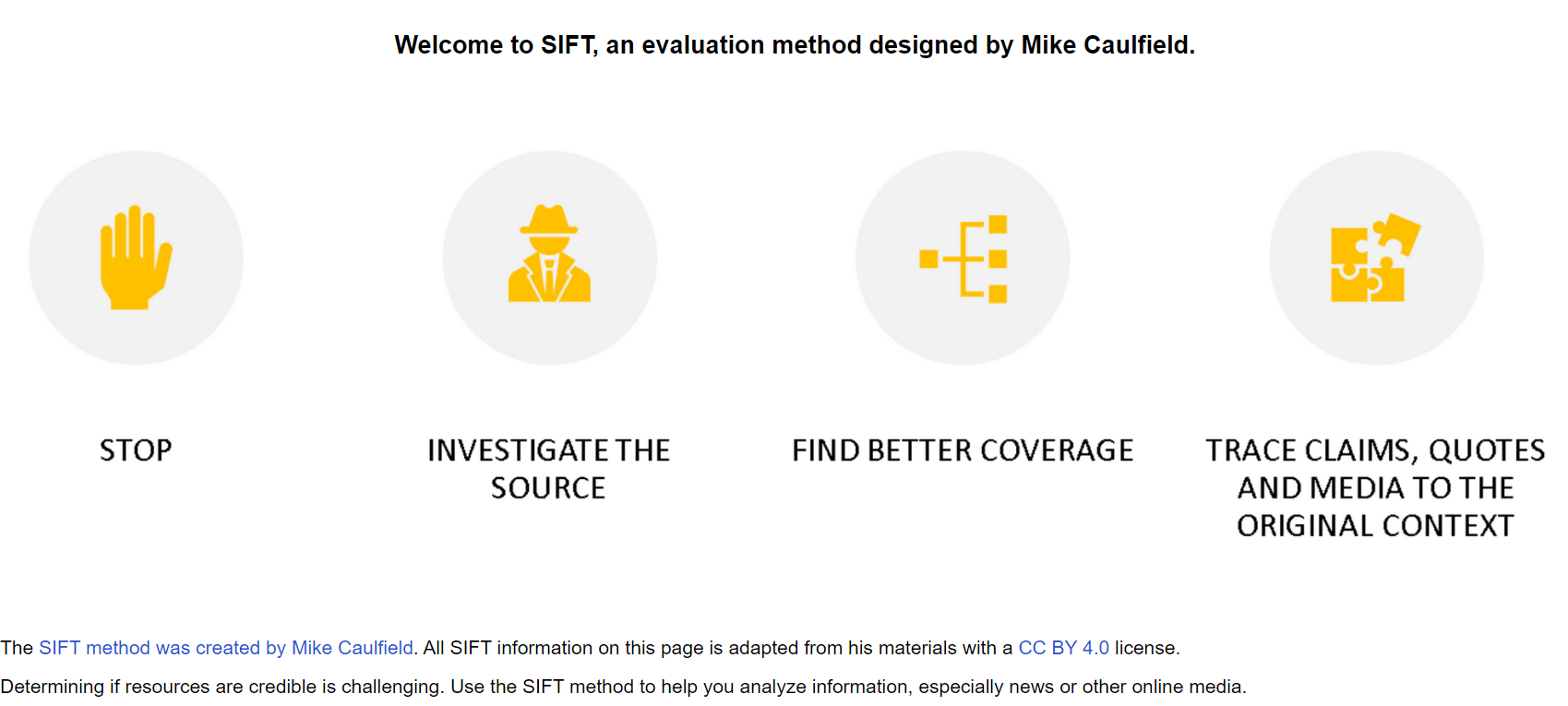 Welcome to SIFT, an evaluation method designed by Mike Caulfield.

STOP

INVESTIGATE THE SOURCE

FIND BETTER COVERAGE

TRACE CLAIMS, QUOTES AND MEDIA TO THE ORIGINAL CONTEXT

The SIFT method was created by Mike Caulfield. All SIFT information on this page is adapted from his materials with a CC BY 4.0 license.

Determining if resources are credible is challenging. Use the SIFT method to help you analyze information, especially news or other online media.